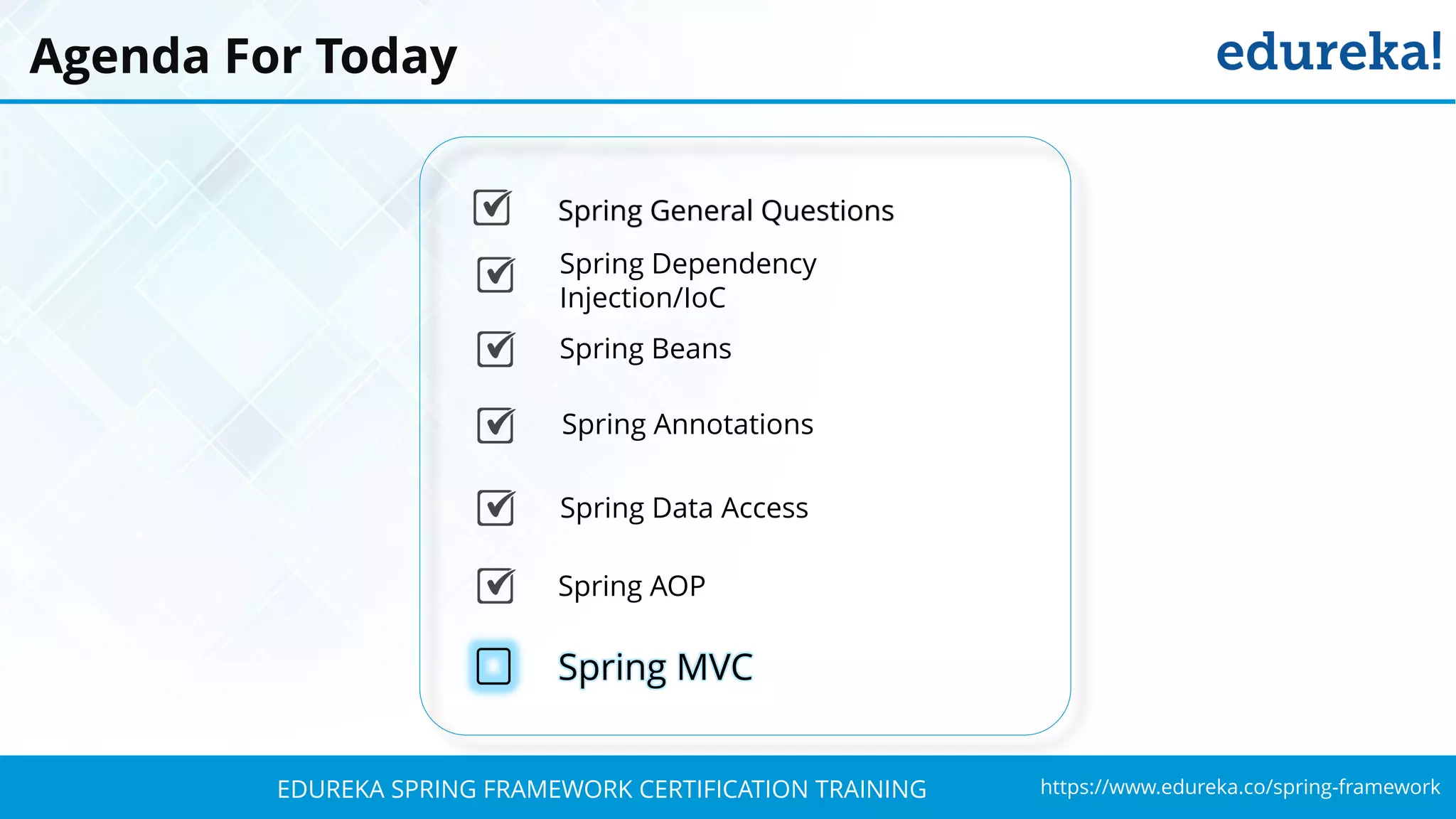 Agenda For Today

edureka!

Spring General Questions

Spring Dependency Injection/IoC

Spring Beans

Spring Annotations

Spring Data Access

Spring AOP

Spring MVC

EDUREKA SPRING FRAMEWORK CERTIFICATION TRAINING

https://www.edureka.co/spring-framework